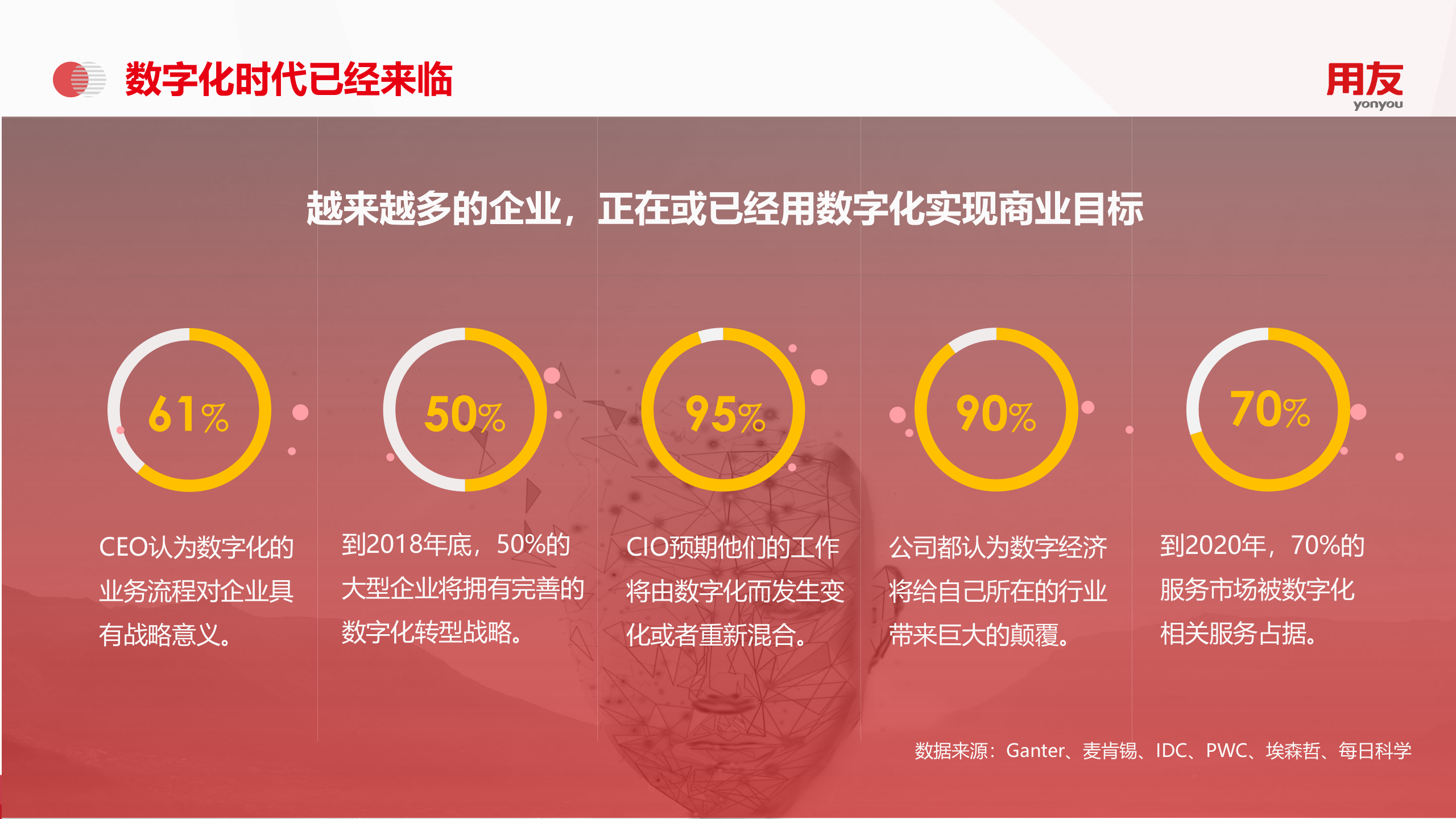 数字化时代已经来临

用友
yonyou

越来越多的企业，正在或已经用数字化实现商业目标

61%

CEO认为数字化的业务流程对企业具有战略意义。

50%

到2018年底，50%的大型企业将拥有完善的数字化转型战略。

95%

CIO预期他们的工作将由数字化而发生变化或者重新混合。

90%

公司都认为数字经济将给自己所在的行业带来巨大的颠覆。

70%

到2020年，70%的服务市场被数字化相关服务占据。

数据来源：Ganter、麦肯锡、IDC、PWC、埃森哲、每日科学